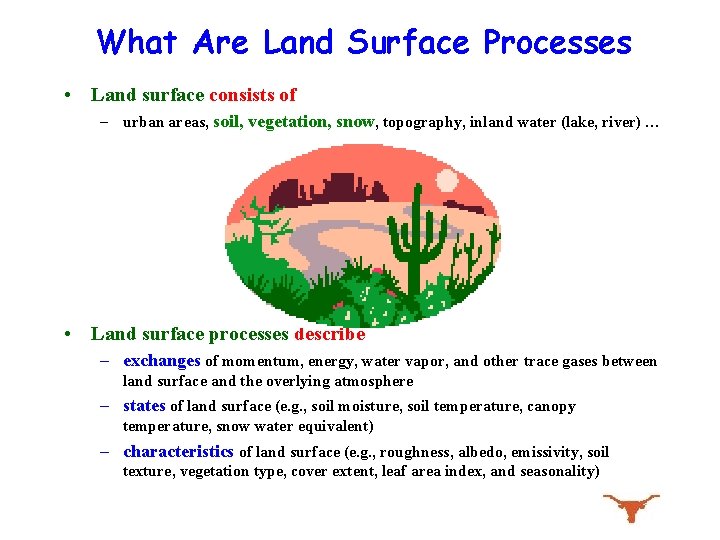 What Are Land Surface Processes

• Land surface consists of
– urban areas, soil, vegetation, snow, topography, inland water (lake, river) …

• Land surface processes describe
– exchanges of momentum, energy, water vapor, and other trace gases between land surface and the overlying atmosphere
– states of land surface (e.g., soil moisture, soil temperature, canopy temperature, snow water equivalent)
– characteristics of land surface (e.g., roughness, albedo, emissivity, soil texture, vegetation type, cover extent, leaf area index, and seasonality)